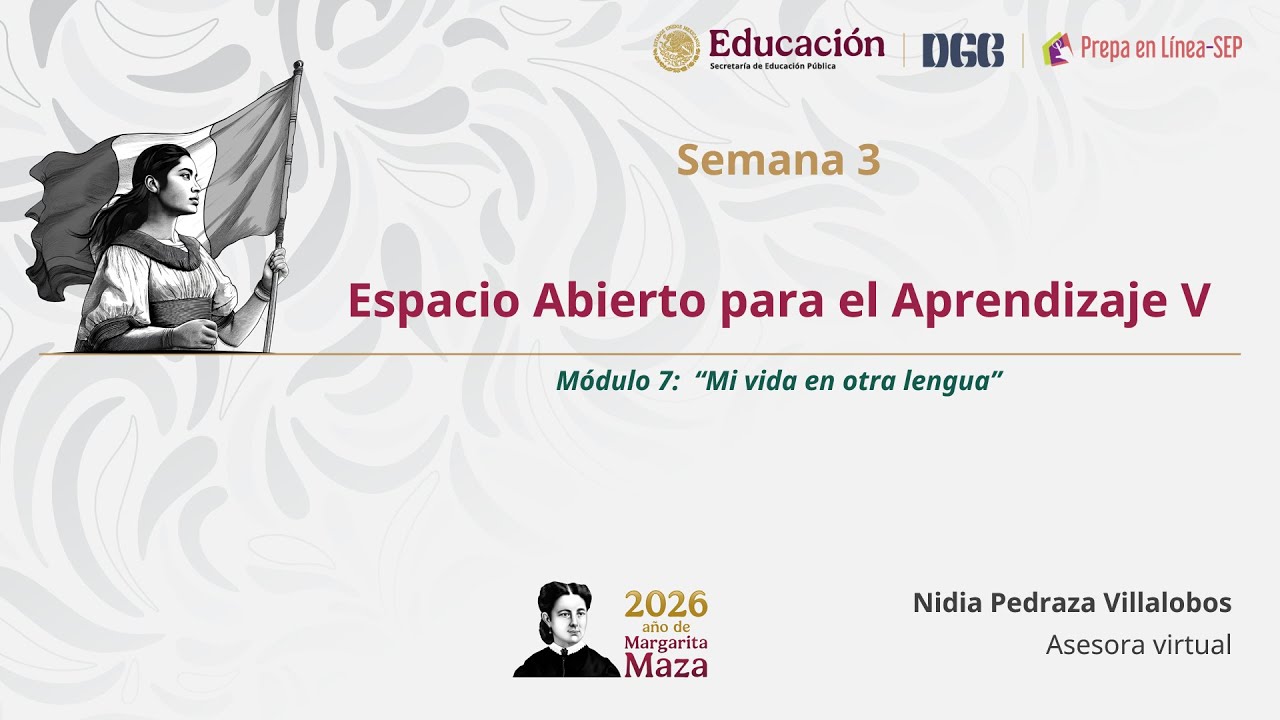 Educación
Secretaría de Educación Pública
DGB
Prepa en Línea-SEP

Semana 3

Espacio Abierto para el Aprendizaje V

Módulo 7: "Mi vida en otra lengua"

2026
año de
Margarita
Maza

Nidia Pedraza Villalobos
Asesora virtual